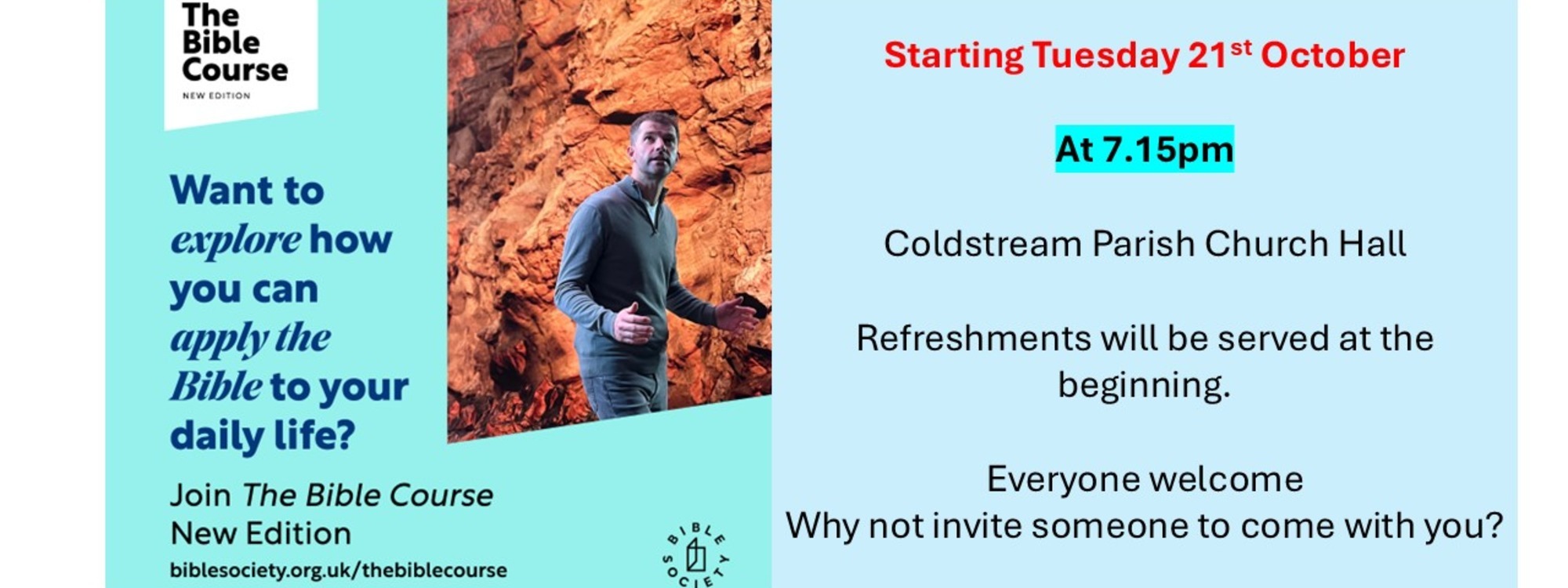 The Bible Course
NEW EDITION

Want to explore how you can apply the Bible to your daily life?

Join The Bible Course New Edition
biblesociety.org.uk/thebiblecourse

BIBLE SOCIETY

Starting Tuesday 21$^{st}$ October

At 7.15pm

Coldstream Parish Church Hall

Refreshments will be served at the beginning.

Everyone welcome
Why not invite someone to come with you?